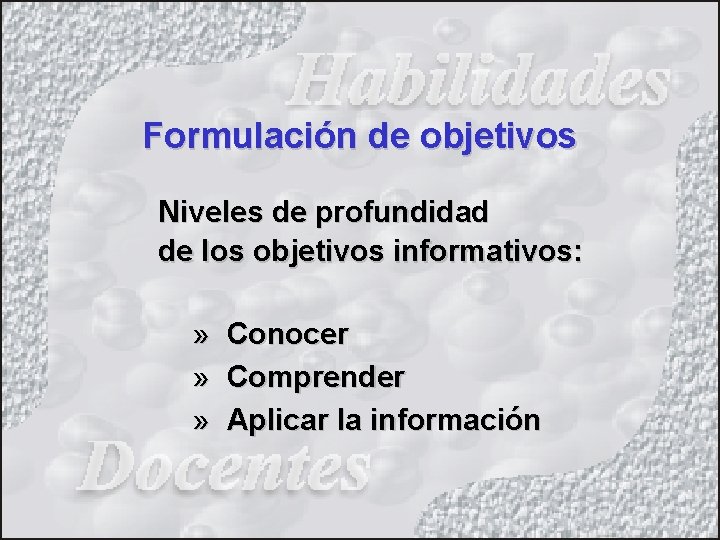 Habilidades

Formulación de objetivos

Niveles de profundidad de los objetivos informativos:

» Conocer
» Comprender
» Aplicar la información

Docentes